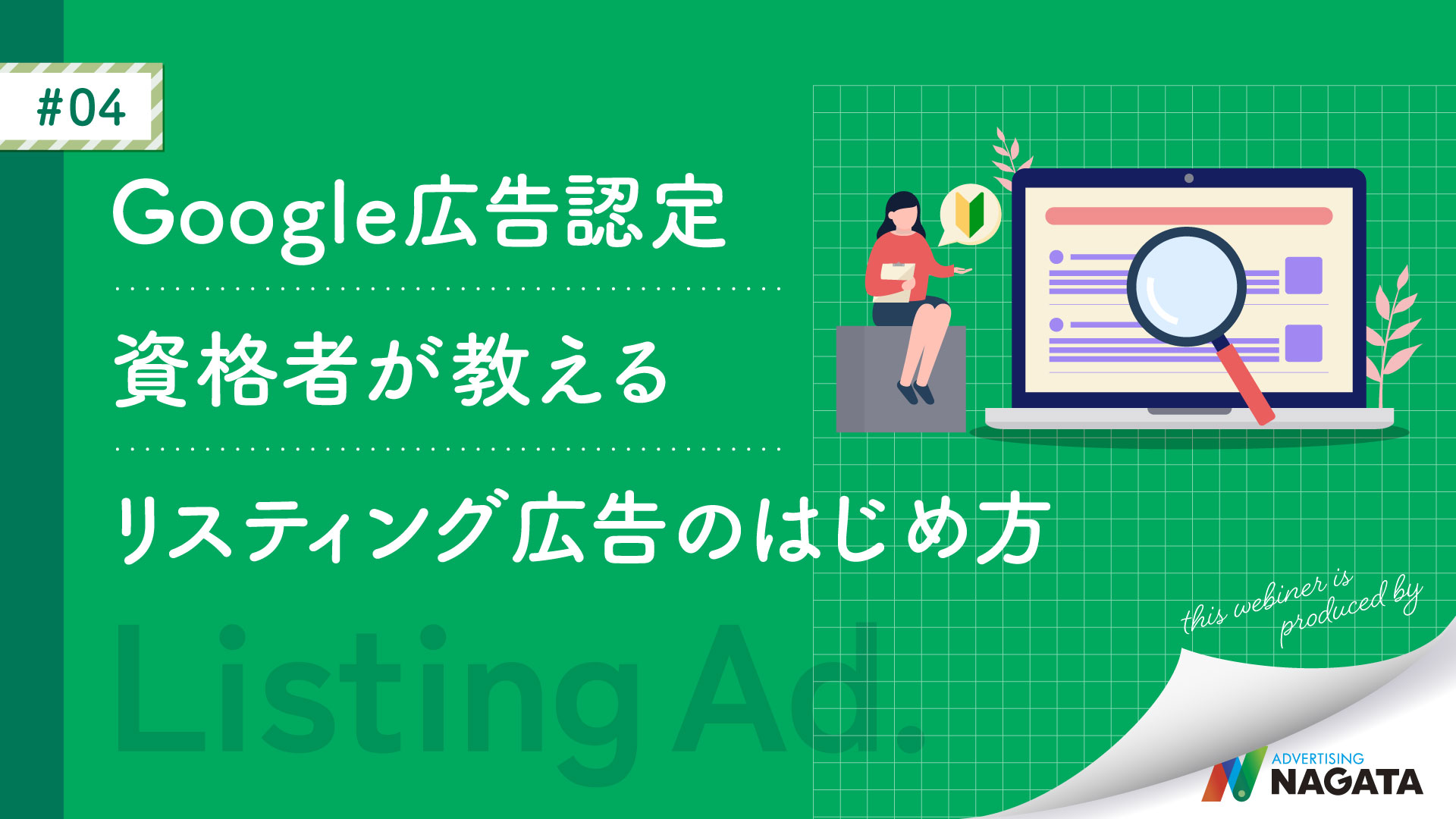 #04

Google広告認定

資格者が教える

リスティング広告のはじめ方

Listing Ad.

this webiner is produced by

ADVERTISING NAGATA